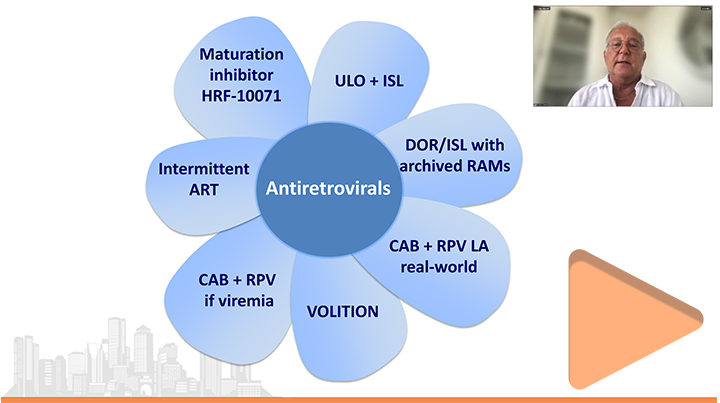 Antiretrovirals

Maturation inhibitor HRF-10071

ULO + ISL

DOR/ISL with archived RAMs

CAB + RPV LA real-world

VOLITION

CAB + RPV if viremia

Intermittent ART